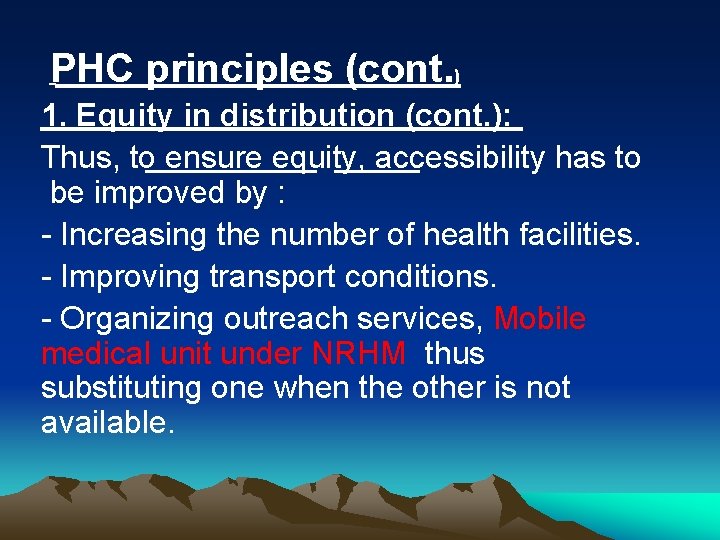 PHC principles (cont.)

1. Equity in distribution (cont.):

Thus, to ensure equity, accessibility has to be improved by :

- Increasing the number of health facilities.

- Improving transport conditions.

- Organizing outreach services, Mobile medical unit under NRHM thus substituting one when the other is not available.